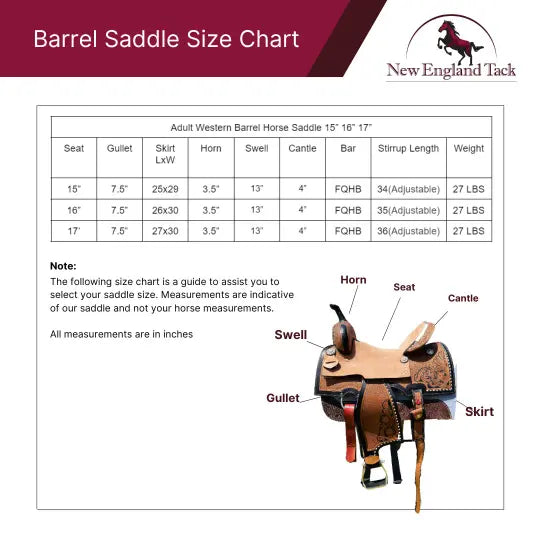 Barrel Saddle Size Chart

New England Tack

Adult Western Barrel Horse Saddle 15" 16" 17"

| Seat | Gullet | Skirt LxW | Horn | Swell | Cantle | Bar | Stirrup Length | Weight |
|---|---|---|---|---|---|---|---|---|
| 15" | 7.5" | 25x29 | 3.5" | 13" | 4" | FQHB | 34(Adjustable) | 27 LBS |
| 16" | 7.5" | 26x30 | 3.5" | 13" | 4" | FQHB | 35(Adjustable) | 27 LBS |
| 17' | 7.5" | 27x30 | 3.5" | 13" | 4" | FQHB | 36(Adjustable) | 27 LBS |

Note:
The following size chart is a guide to assist you to select your saddle size. Measurements are indicative of our saddle and not your horse measurements.

All measurements are in inches

Horn
Seat
Cantle
Swell
Gullet
Skirt